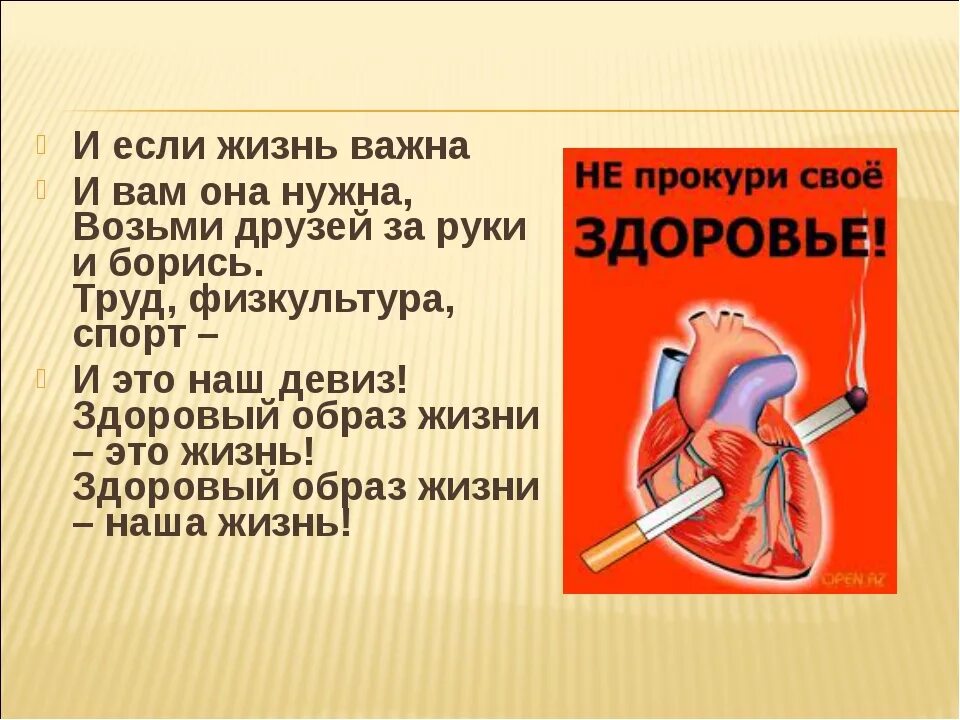 И если жизнь важна

И вам она нужна,
Возьми друзей за руки
и борись.
Труд, физкультура,
спорт –

И это наш девиз!
Здоровый образ жизни
– это жизнь!
Здоровый образ жизни
– наша жизнь!

НЕ прокури своё
ЗДОРОВЬЕ!

OPEN.AZ